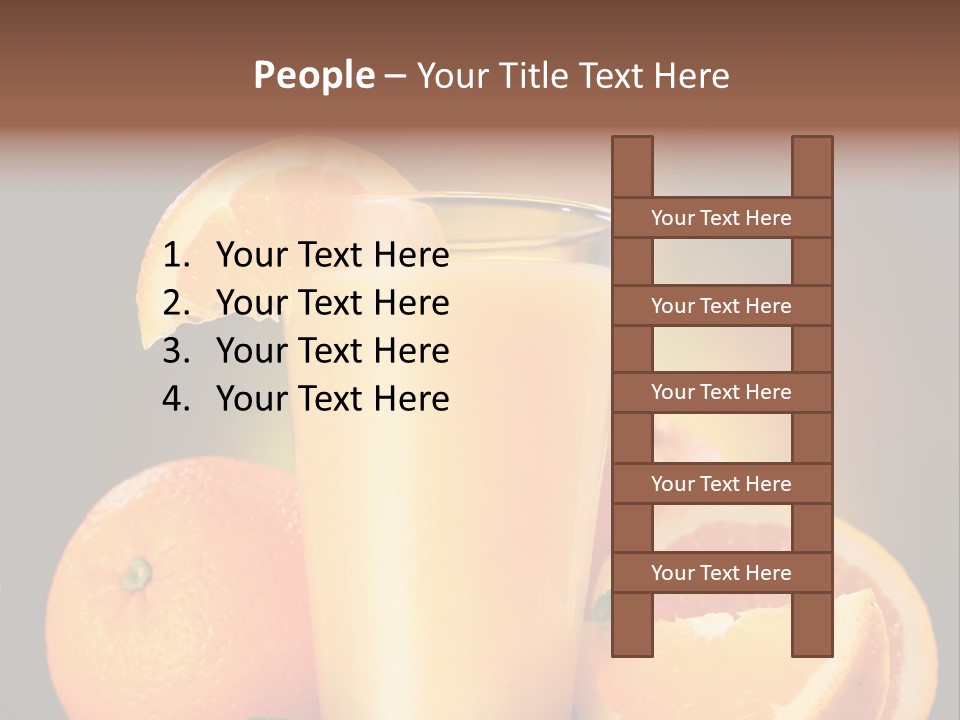 People – Your Title Text Here

1. Your Text Here
2. Your Text Here
3. Your Text Here
4. Your Text Here

Your Text Here

Your Text Here

Your Text Here

Your Text Here

Your Text Here